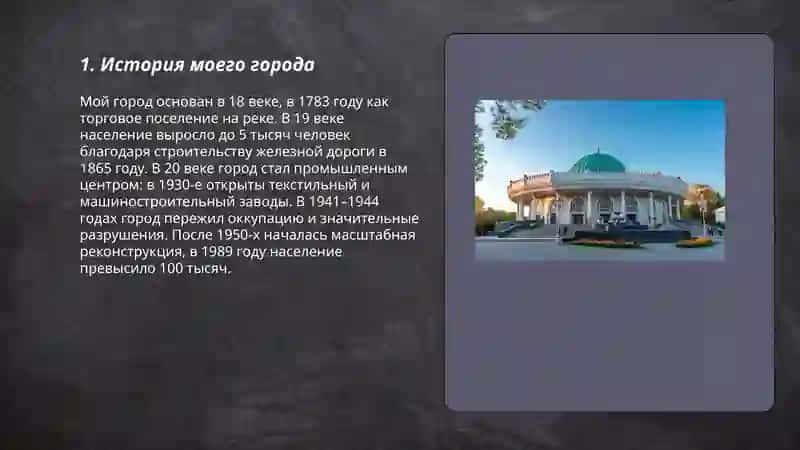 1. История моего города

Мой город основан в 18 веке, в 1783 году как торговое поселение на реке. В 19 веке население выросло до 5 тысяч человек благодаря строительству железной дороги в 1865 году. В 20 веке город стал промышленным центром: в 1930-е открыты текстильный и машиностроительный заводы. В 1941–1944 годах город пережил оккупацию и значительные разрушения. После 1950-х началась масштабная реконструкция, в 1989 году население превысило 100 тысяч.